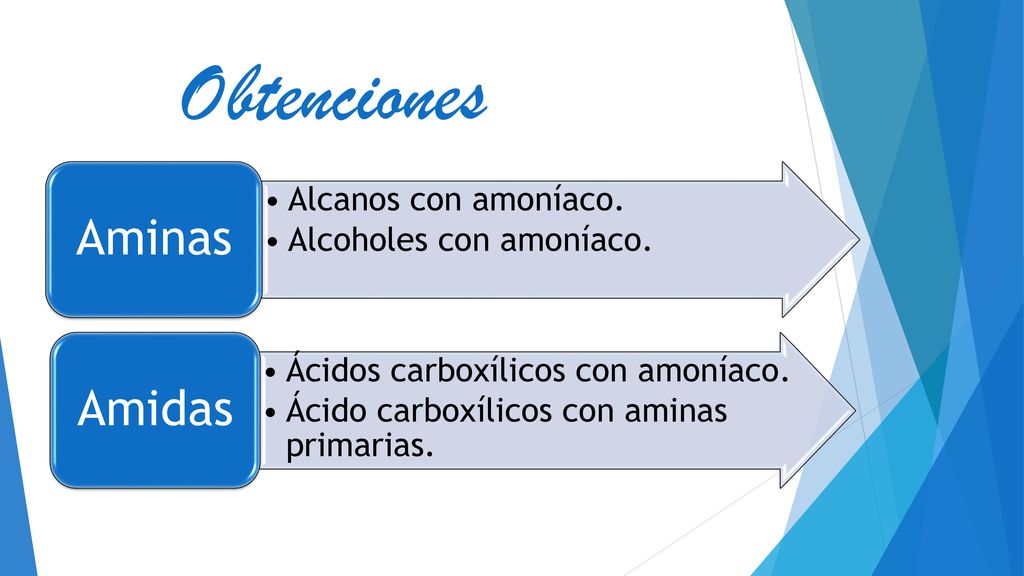 Obtenciones

Aminas

• Alcanos con amoníaco.
• Alcoholes con amoníaco.

Amidas

• Ácidos carboxílicos con amoníaco.
• Ácido carboxílicos con aminas primarias.